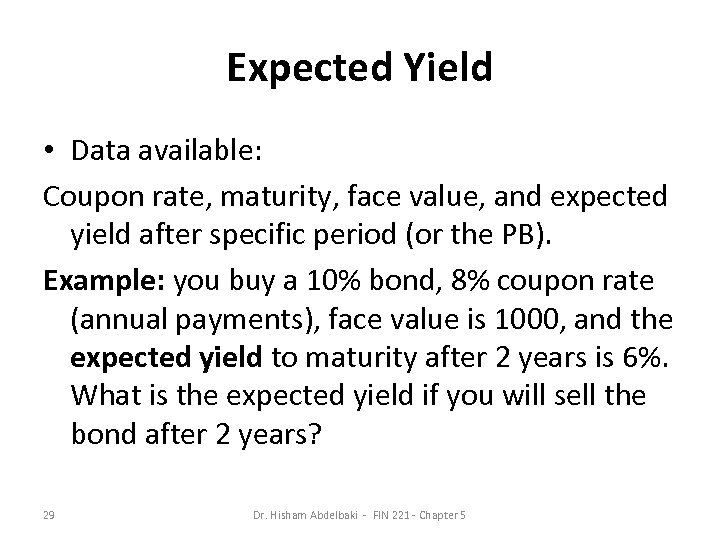 Expected Yield

• Data available:

Coupon rate, maturity, face value, and expected yield after specific period (or the PB).

Example: you buy a 10% bond, 8% coupon rate (annual payments), face value is 1000, and the expected yield to maturity after 2 years is 6%. What is the expected yield if you will sell the bond after 2 years?

29

Dr. Hisham Abdelbaki - FIN 221 - Chapter 5